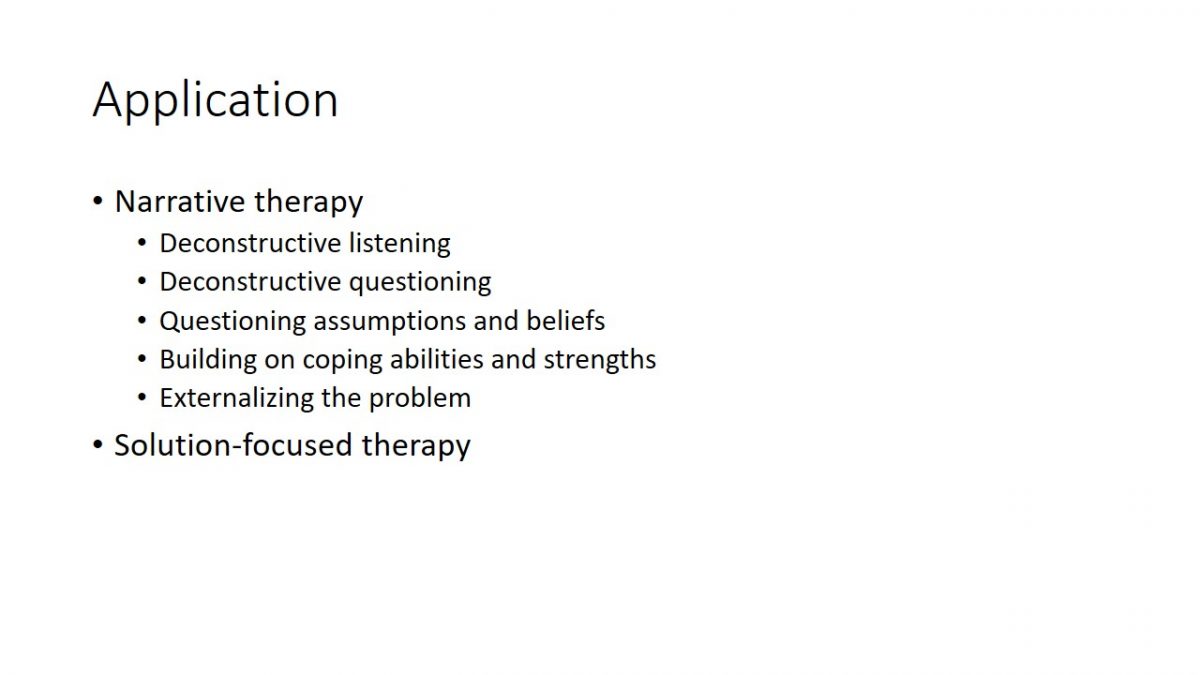 Application

• Narrative therapy
  • Deconstructive listening
  • Deconstructive questioning
  • Questioning assumptions and beliefs
  • Building on coping abilities and strengths
  • Externalizing the problem
• Solution-focused therapy